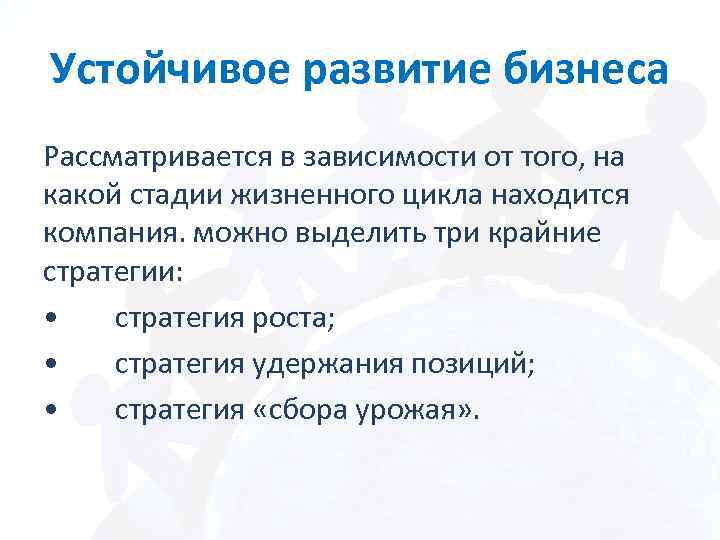 Устойчивое развитие бизнеса

Рассматривается в зависимости от того, на какой стадии жизненного цикла находится компания. можно выделить три крайние стратегии:

• стратегия роста;
• стратегия удержания позиций;
• стратегия «сбора урожая».